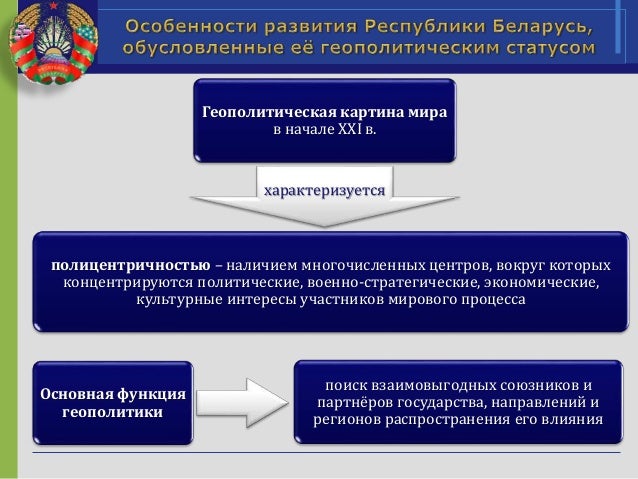 Особенности развития Республики Беларусь, обусловленные её геополитическим статусом

Геополитическая картина мира в начале XXI в.

характеризуется

полицентричностью – наличием многочисленных центров, вокруг которых концентрируются политические, военно-стратегические, экономические, культурные интересы участников мирового процесса

Основная функция геополитики

поиск взаимовыгодных союзников и партнёров государства, направлений и регионов распространения его влияния